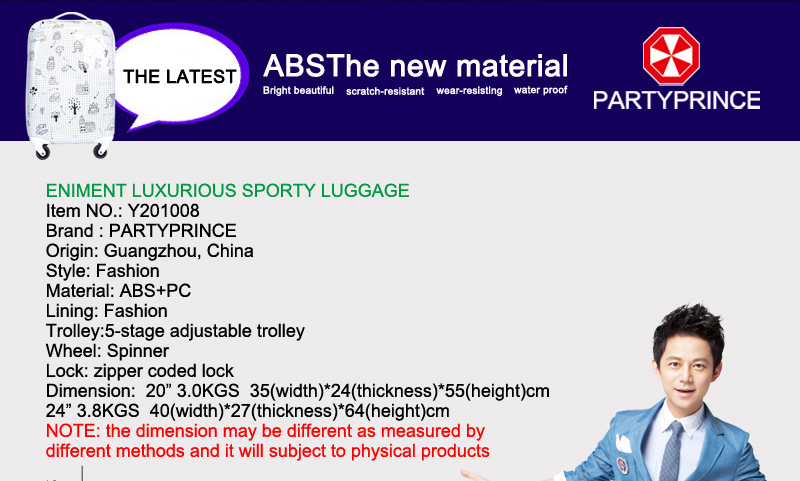 THE LATEST

ABSThe new material

Bright beautiful scratch-resistant wear-resisting water proof

PARTYPRINCE

ENIMENT LUXURIOUS SPORTY LUGGAGE
Item NO.: Y201008
Brand : PARTYPRINCE
Origin: Guangzhou, China
Style: Fashion
Material: ABS+PC
Lining: Fashion
Trolley:5-stage adjustable trolley
Wheel: Spinner
Lock: zipper coded lock
Dimension: 20” 3.0KGS 35(width)*24(thickness)*55(height)cm
24” 3.8KGS 40(width)*27(thickness)*64(height)cm
NOTE: the dimension may be different as measured by different methods and it will subject to physical products